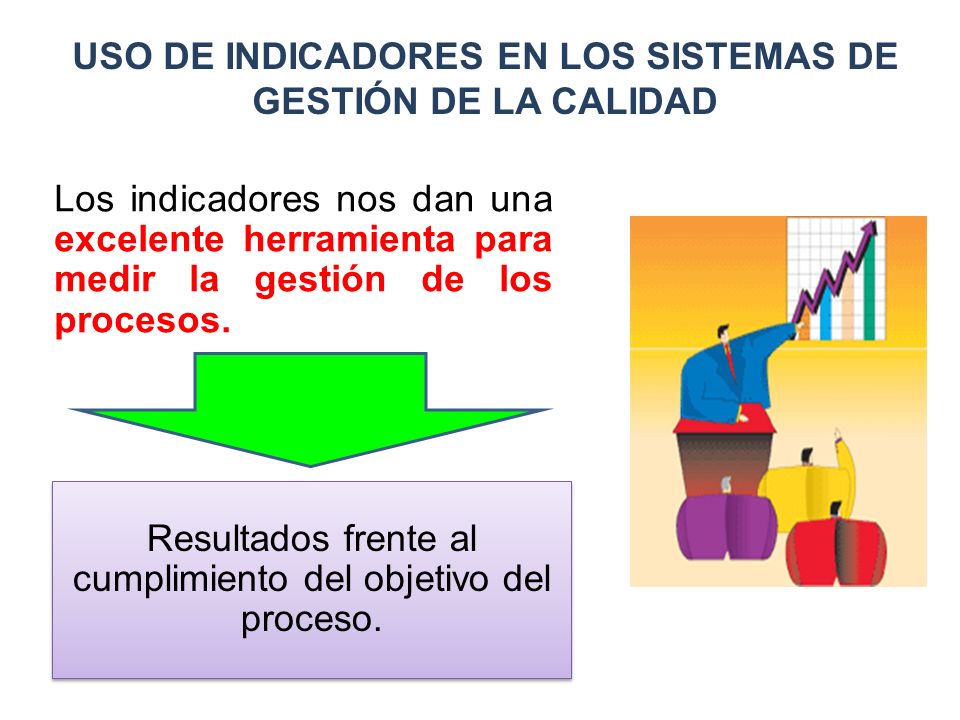 USO DE INDICADORES EN LOS SISTEMAS DE GESTIÓN DE LA CALIDAD

Los indicadores nos dan una excelente herramienta para medir la gestión de los procesos.

Resultados frente al cumplimiento del objetivo del proceso.